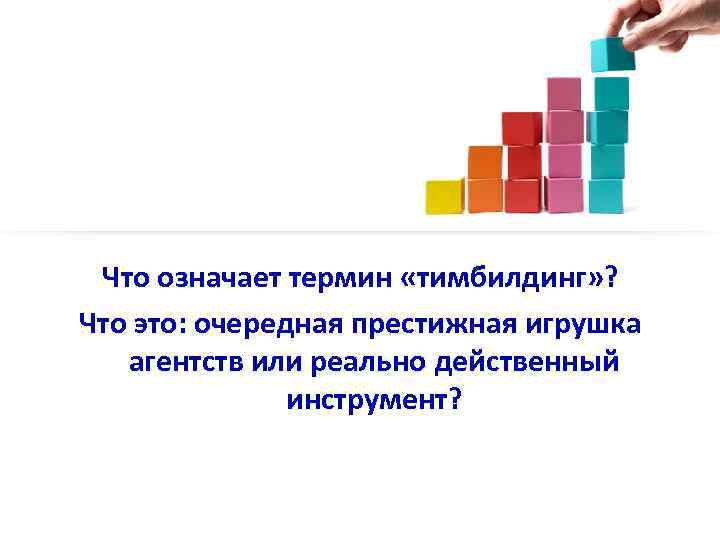 Что означает термин «тимбилдинг»?

Что это: очередная престижная игрушка агентств или реально действенный инструмент?